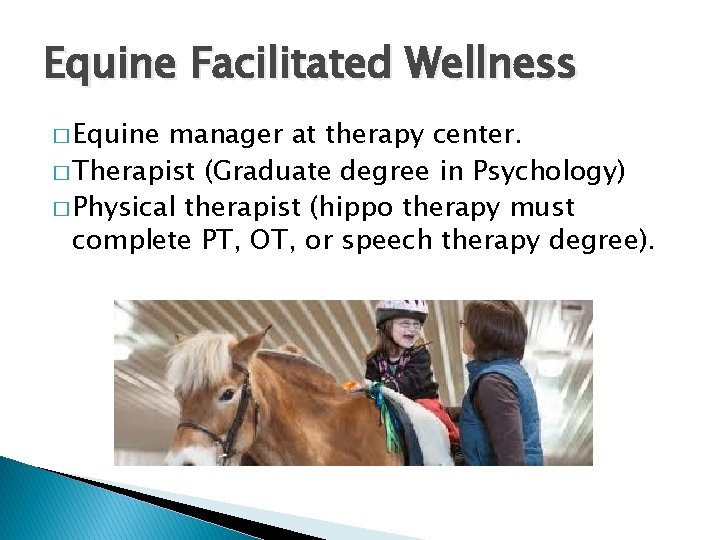 Equine Facilitated Wellness

□ Equine manager at therapy center.
□ Therapist (Graduate degree in Psychology)
□ Physical therapist (hippo therapy must complete PT, OT, or speech therapy degree).